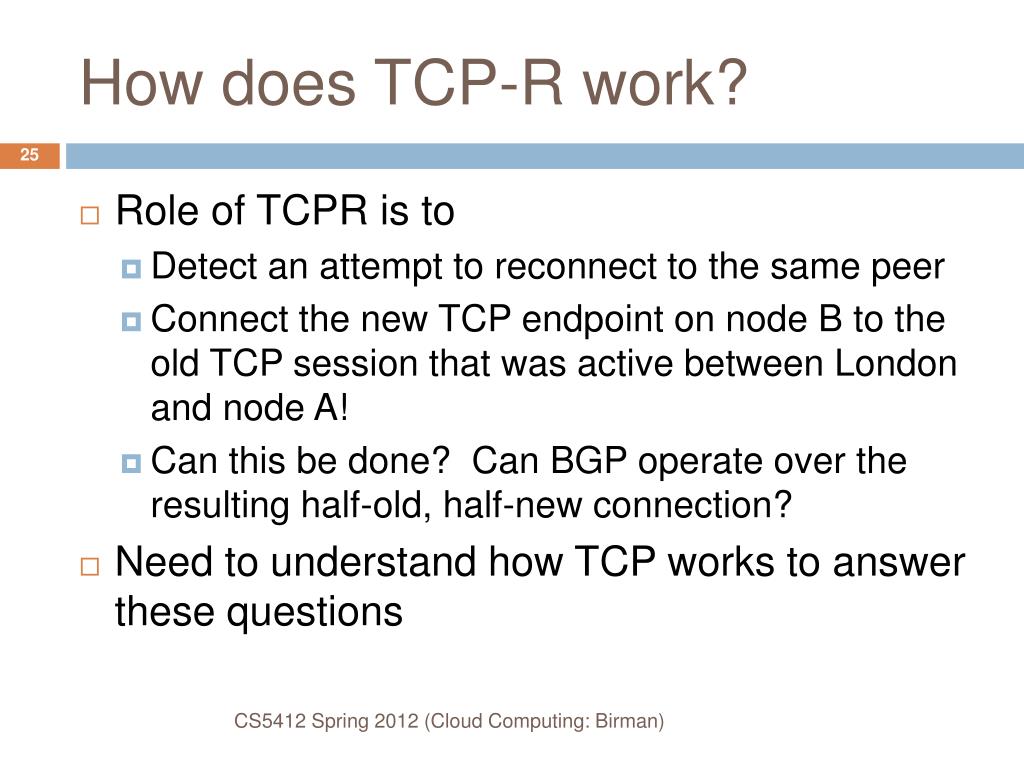 How does TCP-R work?

25

Role of TCPR is to

Detect an attempt to reconnect to the same peer

Connect the new TCP endpoint on node B to the old TCP session that was active between London and node A!

Can this be done? Can BGP operate over the resulting half-old, half-new connection?

Need to understand how TCP works to answer these questions

CS5412 Spring 2012 (Cloud Computing: Birman)